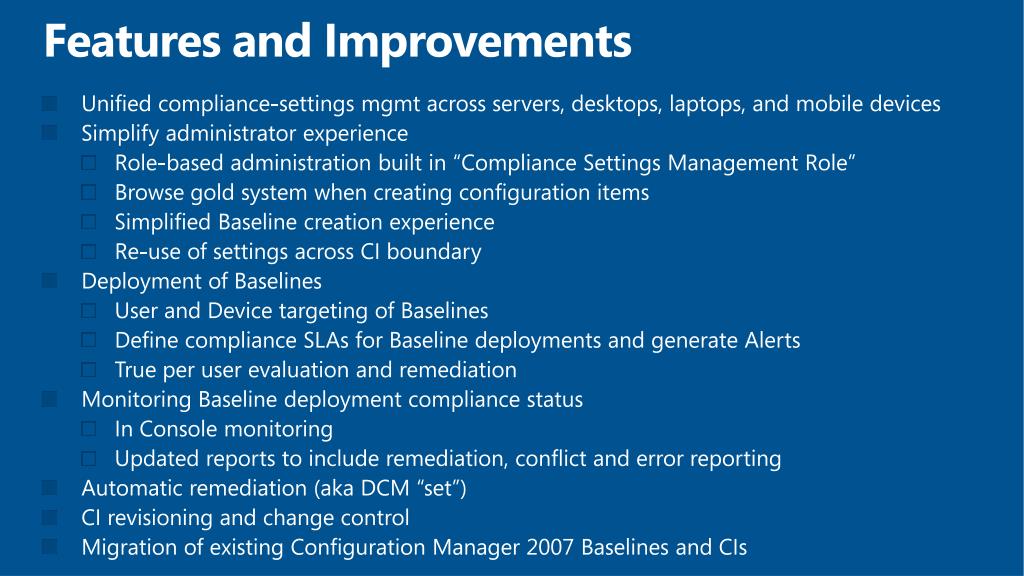 Features and Improvements

Unified compliance-settings mgmt across servers, desktops, laptops, and mobile devices

Simplify administrator experience

Role-based administration built in “Compliance Settings Management Role”

Browse gold system when creating configuration items

Simplified Baseline creation experience

Re-use of settings across CI boundary

Deployment of Baselines

User and Device targeting of Baselines

Define compliance SLAs for Baseline deployments and generate Alerts

True per user evaluation and remediation

Monitoring Baseline deployment compliance status

In Console monitoring

Updated reports to include remediation, conflict and error reporting

Automatic remediation (aka DCM “set”)

CI revisioning and change control

Migration of existing Configuration Manager 2007 Baselines and CIs